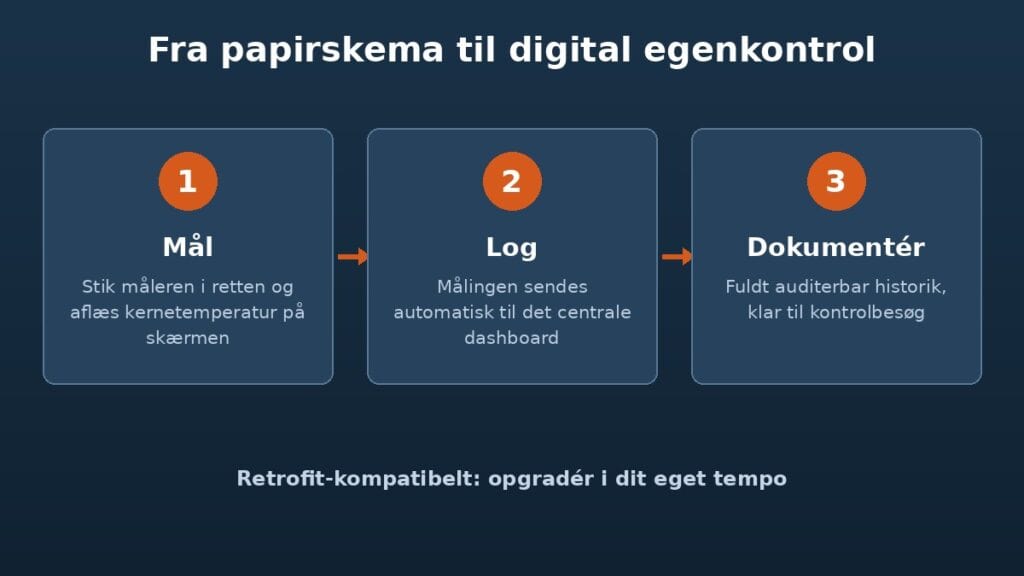 Fra papirskema til digital egenkontrol

1

Mål

Stik måleren i retten og aflæs kernetemperatur på skærmen

2

Log

Målingen sendes automatisk til det centrale dashboard

3

Dokumentér

Fuldt auditerbar historik, klar til kontrolbesøg

Retrofit-kompatibelt: opgradér i dit eget tempo